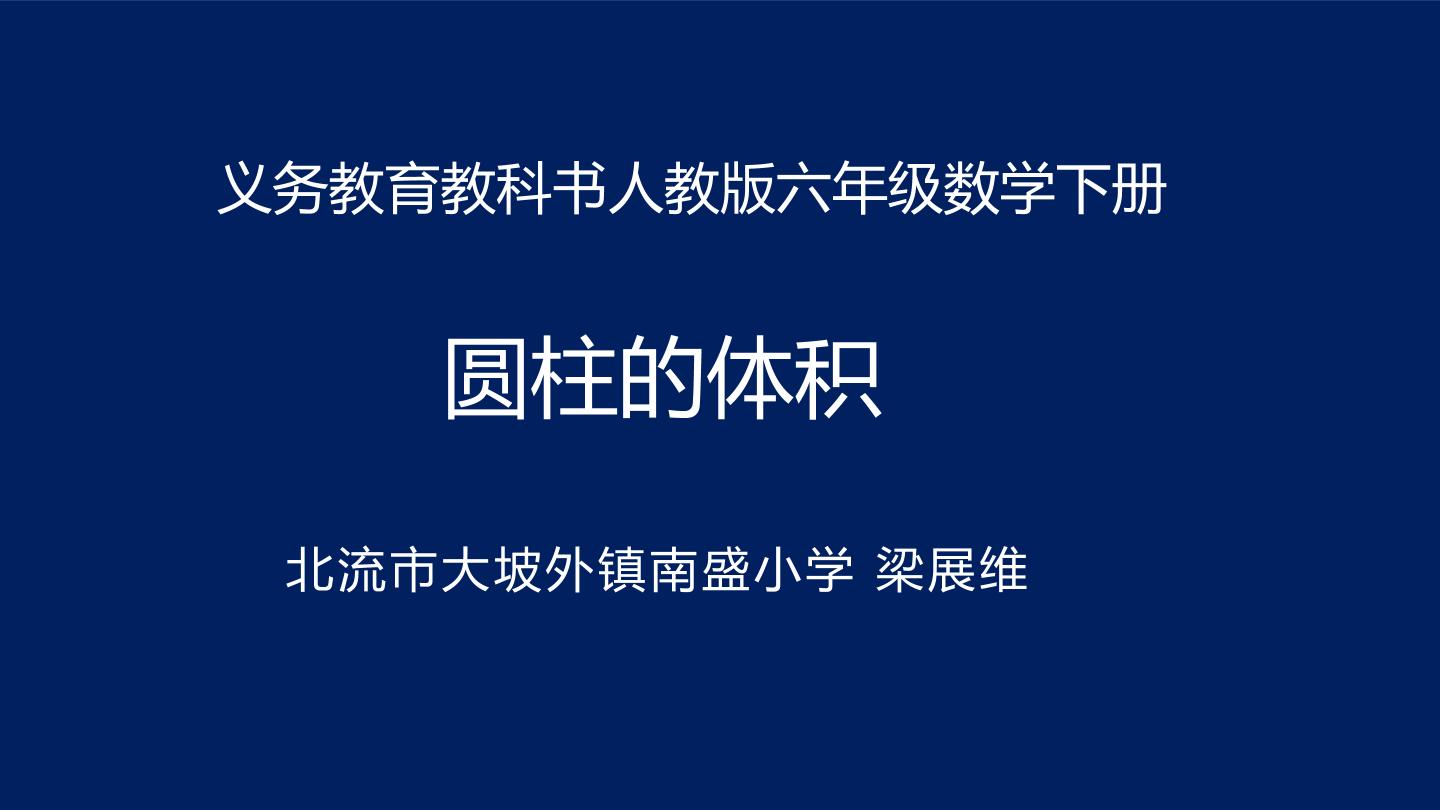 义务教育教科书人教版六年级数学下册

圆柱的体积

北流市大坡外镇南盛小学 梁展维